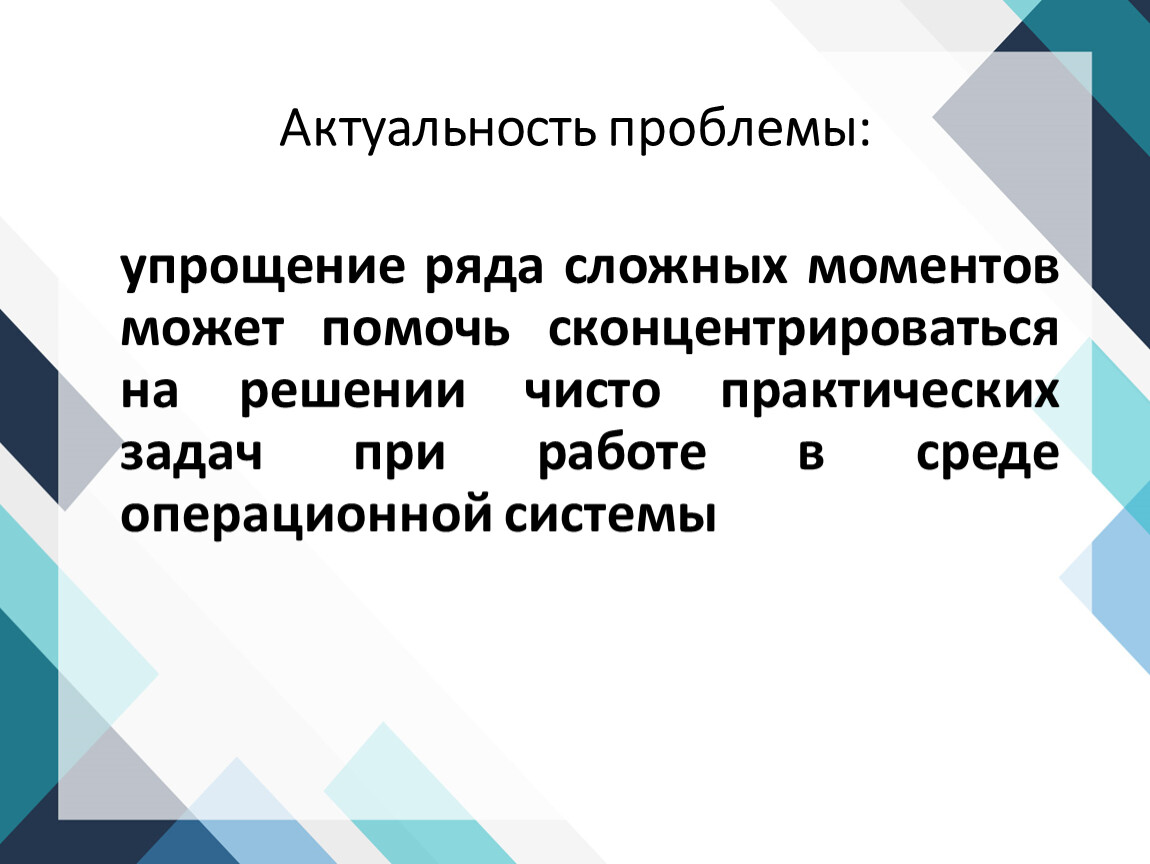 Актуальность проблемы:

упрощение ряда сложных моментов может помочь сконцентрироваться на решении чисто практических задач при работе в среде операционной системы